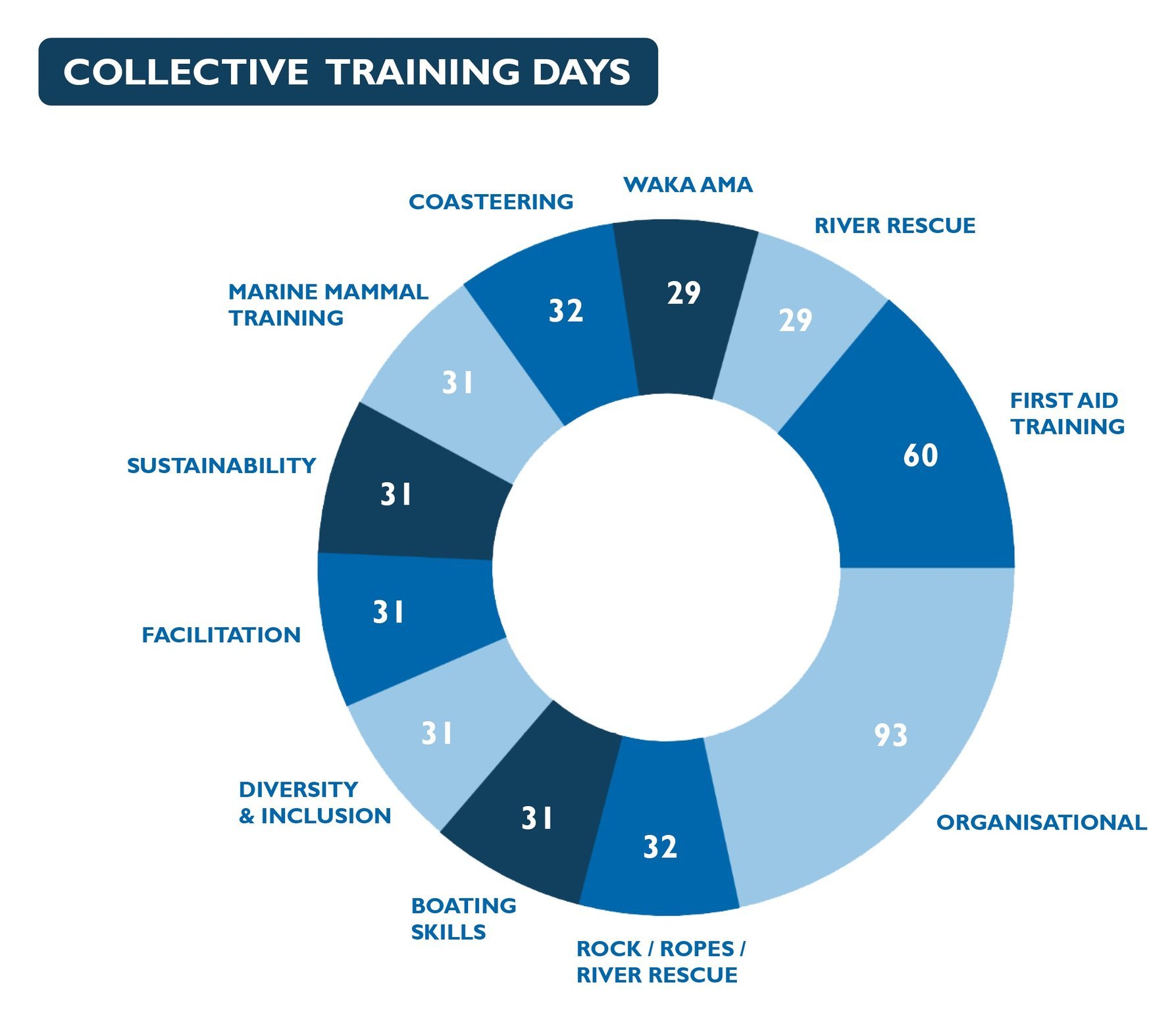 COLLECTIVE TRAINING DAYS

WAKA AMA
29

RIVER RESCUE
29

FIRST AID TRAINING
60

ORGANISATIONAL
93

ROCK / ROPES / RIVER RESCUE
32

BOATING SKILLS
31

DIVERSITY & INCLUSION
31

FACILITATION
31

SUSTAINABILITY
31

MARINE MAMMAL TRAINING
31

COASTEERING
32